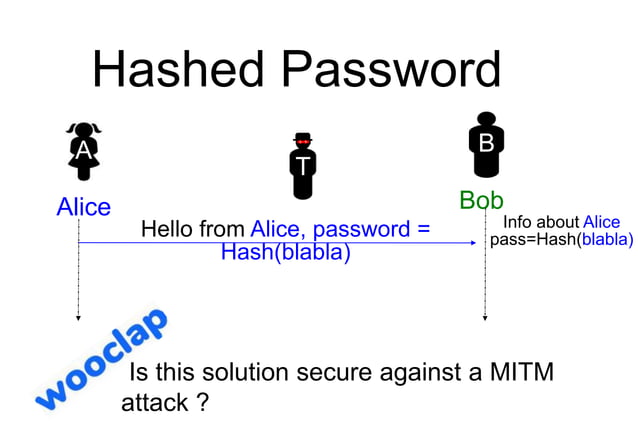 Hashed Password

A

T

B

Alice

Bob

Hello from Alice, password = Hash(blabla)

Info about Alice
pass=Hash(blabla)

wooclap

Is this solution secure against a MITM attack ?